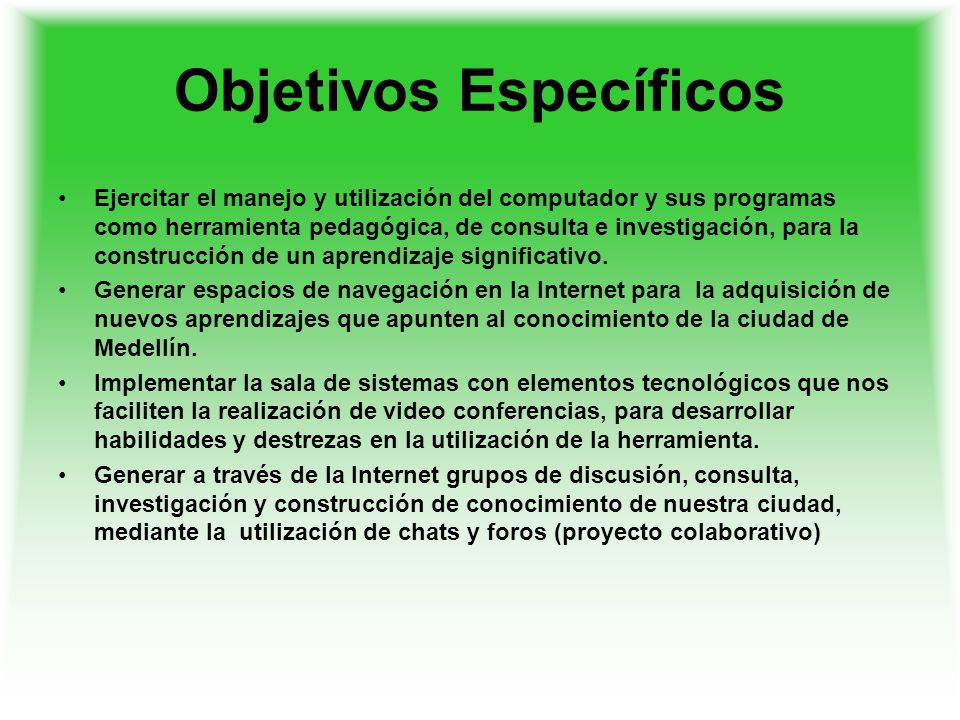 Objetivos Específicos

• Ejercitar el manejo y utilización del computador y sus programas como herramienta pedagógica, de consulta e investigación, para la construcción de un aprendizaje significativo.

• Generar espacios de navegación en la Internet para la adquisición de nuevos aprendizajes que apunten al conocimiento de la ciudad de Medellín.

• Implementar la sala de sistemas con elementos tecnológicos que nos faciliten la realización de video conferencias, para desarrollar habilidades y destrezas en la utilización de la herramienta.

• Generar a través de la Internet grupos de discusión, consulta, investigación y construcción de conocimiento de nuestra ciudad, mediante la utilización de chats y foros (proyecto colaborativo)